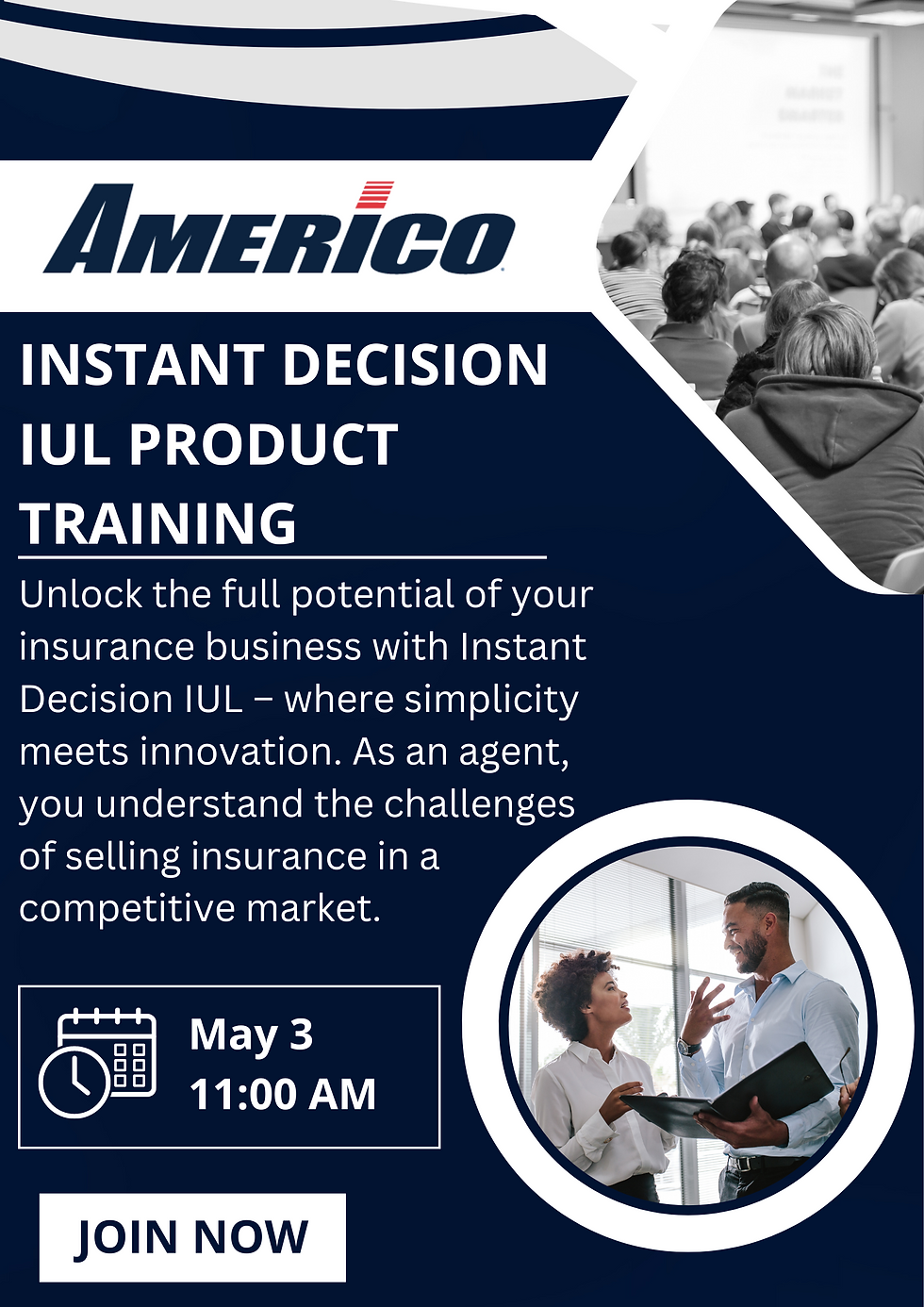 AMERICO

INSTANT DECISION IUL PRODUCT TRAINING

Unlock the full potential of your insurance business with Instant Decision IUL – where simplicity meets innovation. As an agent, you understand the challenges of selling insurance in a competitive market.

May 3
11:00 AM

JOIN NOW